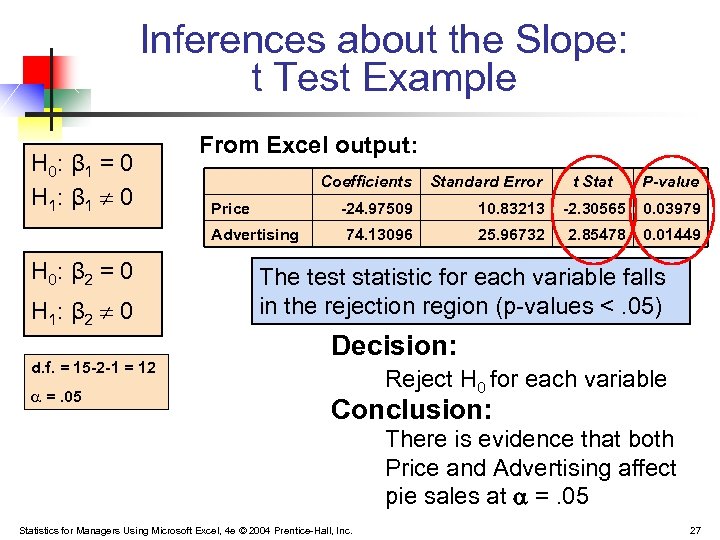 Inferences about the Slope: t Test Example

$H_0$: $\beta_1 = 0$
$H_1$: $\beta_1 \neq 0$

$H_0$: $\beta_2 = 0$
$H_1$: $\beta_2 \neq 0$

d.f. = 15-2-1 = 12
$\alpha$ = .05

From Excel output:

| | Coefficients | Standard Error | t Stat | P-value |
|---|---|---|---|---|
| Price | -24.97509 | 10.83213 | -2.30565 | 0.03979 |
| Advertising | 74.13096 | 25.96732 | 2.85478 | 0.01449 |

The test statistic for each variable falls in the rejection region (p-values < .05)

Decision:
Reject $H_0$ for each variable

Conclusion:
There is evidence that both Price and Advertising affect pie sales at $\alpha$ = .05

Statistics for Managers Using Microsoft Excel, 4e © 2004 Prentice-Hall, Inc.

27